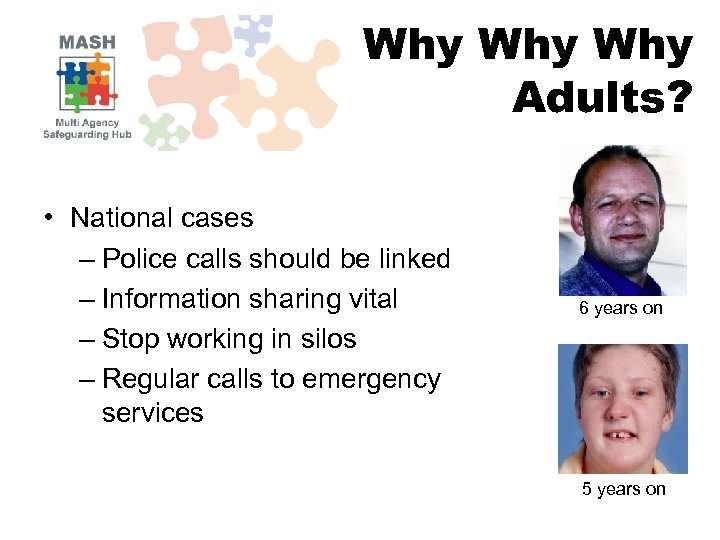 MASH

Multi Agency Safeguarding Hub

Why Why Why Adults?

• National cases
– Police calls should be linked
– Information sharing vital
– Stop working in silos
– Regular calls to emergency services

6 years on

5 years on